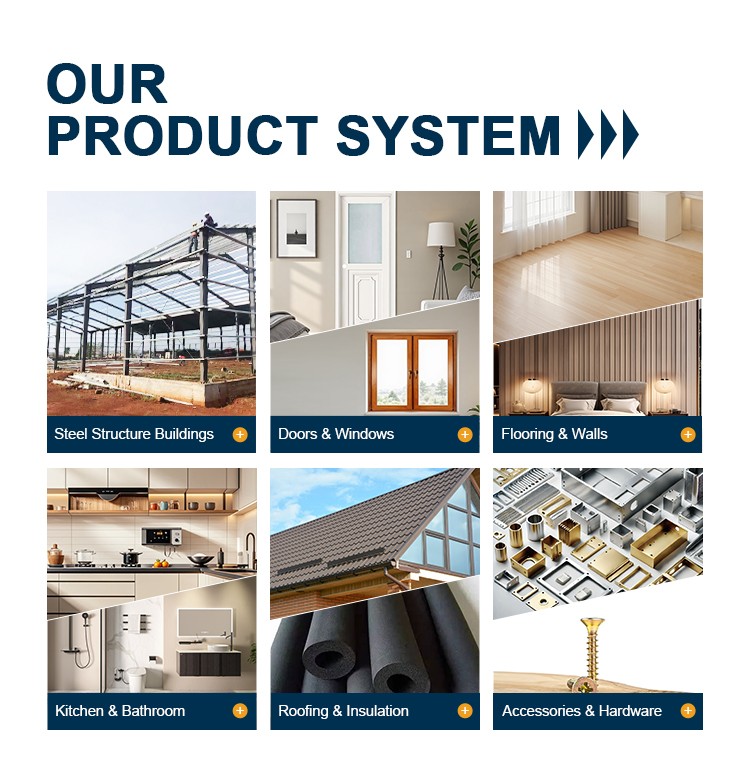 OUR
PRODUCT SYSTEM

Steel Structure Buildings +

Doors & Windows +

Flooring & Walls +

Kitchen & Bathroom +

Roofing & Insulation +

Accessories & Hardware +